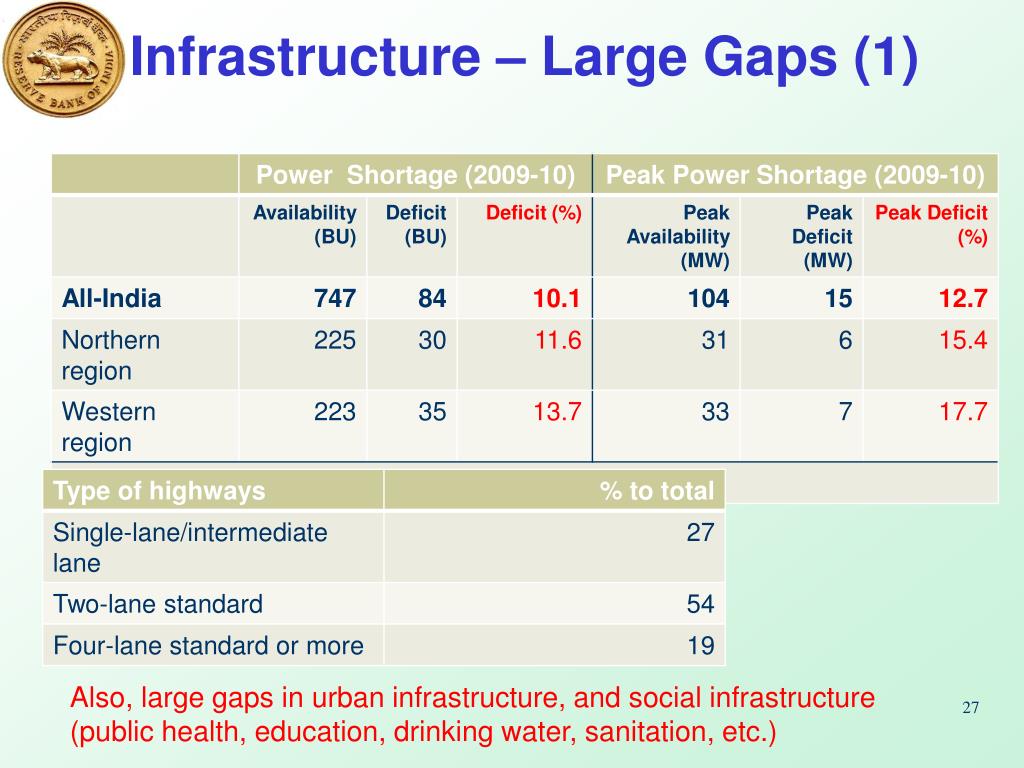 RESERVE BANK OF INDIA

Infrastructure – Large Gaps (1)

| | Power Shortage (2009-10) | | | Peak Power Shortage (2009-10) | | |
|---|---|---|---|---|---|---|
| | Availability (BU) | Deficit (BU) | Deficit (%) | Peak Availability (MW) | Peak Deficit (MW) | Peak Deficit (%) |
| All-India | 747 | 84 | 10.1 | 104 | 15 | 12.7 |
| Northern region | 225 | 30 | 11.6 | 31 | 6 | 15.4 |
| Western region | 223 | 35 | 13.7 | 33 | 7 | 17.7 |

| Type of highways | % to total |
|---|---|
| Single-lane/intermediate lane | 27 |
| Two-lane standard | 54 |
| Four-lane standard or more | 19 |

Also, large gaps in urban infrastructure, and social infrastructure (public health, education, drinking water, sanitation, etc.)

27